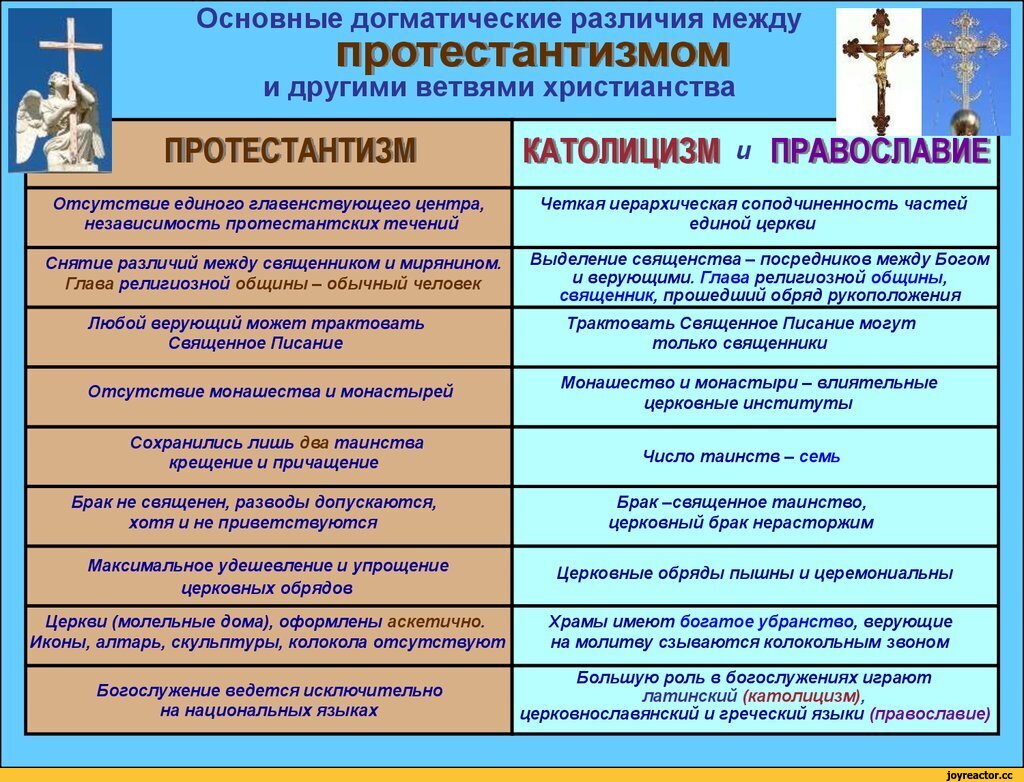 Основные догматические различия между
протестантизмом
и другими ветвями христианства

| ПРОТЕСТАНТИЗМ | КАТОЛИЦИЗМ и ПРАВОСЛАВИЕ |
|---|---|
| Отсутствие единого главенствующего центра, независимость протестантских течений | Четкая иерархическая соподчиненность частей единой церкви |
| Снятие различий между священником и мирянином. Глава религиозной общины – обычный человек | Выделение священства – посредников между Богом и верующими. Глава религиозной общины, священник, прошедший обряд рукоположения |
| Любой верующий может трактовать Священное Писание | Трактовать Священное Писание могут только священники |
| Отсутствие монашества и монастырей | Монашество и монастыри – влиятельные церковные институты |
| Сохранились лишь два таинства крещение и причащение | Число таинств – семь |
| Брак не священен, разводы допускаются, хотя и не приветствуются | Брак –священное таинство, церковный брак нерасторжим |
| Максимальное удешевление и упрощение церковных обрядов | Церковные обряды пышны и церемониальны |
| Церкви (молельные дома), оформлены аскетично. Иконы, алтарь, скульптуры, колокола отсутствуют | Храмы имеют богатое убранство, верующие на молитву сзываются колокольным звоном |
| Богослужение ведется исключительно на национальных языках | Большую роль в богослужениях играют латинский (католицизм), церковнославянский и греческий языки (православие) |

joyreactor.cc